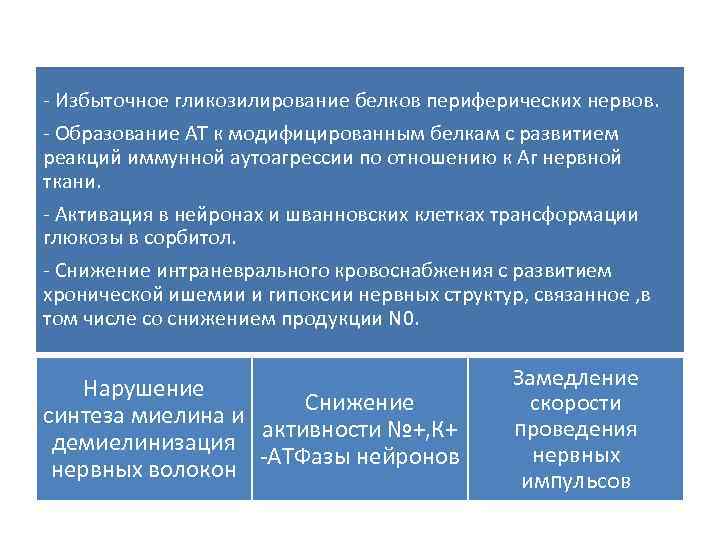 - Избыточное гликозилирование белков периферических нервов.

- Образование АТ к модифицированным белкам с развитием реакций иммунной аутоагрессии по отношению к Аг нервной ткани.

- Активация в нейронах и шванновских клетках трансформации глюкозы в сорбитол.

- Снижение интраневрального кровоснабжения с развитием хронической ишемии и гипоксии нервных структур, связанное ,в том числе со снижением продукции N0.

Нарушение синтеза миелина и демиелинизация нервных волокон

Снижение активности №+,К+ -АТФазы нейронов

Замедление скорости проведения нервных импульсов